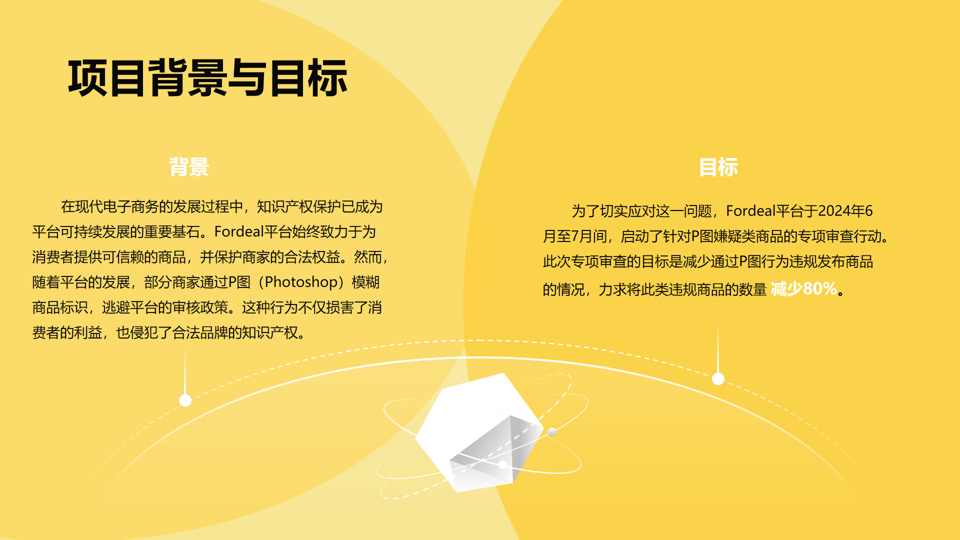 项目背景与目标

背景

在现代电子商务的发展过程中，知识产权保护已成为平台可持续发展的重要基石。Fordeal平台始终致力于为消费者提供可信赖的商品，并保护商家的合法权益。然而，随着平台的发展，部分商家通过P图（Photoshop）模糊商品标识，逃避平台的审核政策。这种行为不仅损害了消费者的利益，也侵犯了合法品牌的知识产权。

目标

为了切实应对这一问题，Fordeal平台于2024年6月至7月间，启动了针对P图嫌疑类商品的专项审查行动。此次专项审查的目标是减少通过P图行为违规发布商品的情况，力求将此类违规商品的数量 减少80%。